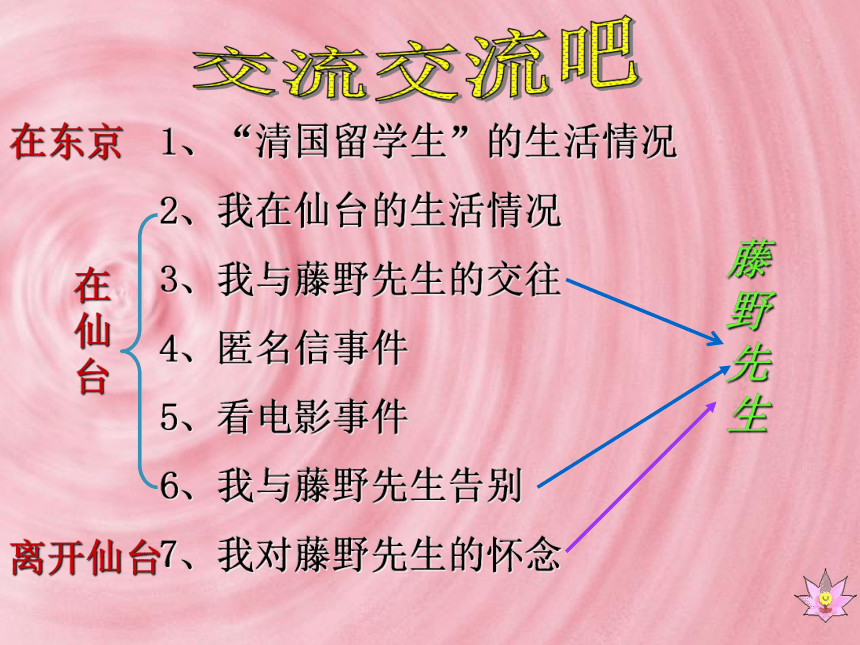 交流交流吧

在东京 1、“清国留学生”的生活情况

在仙台
2、我在仙台的生活情况
3、我与藤野先生的交往
4、匿名信事件
5、看电影事件
6、我与藤野先生告别

离开仙台 7、我对藤野先生的怀念

藤野先生